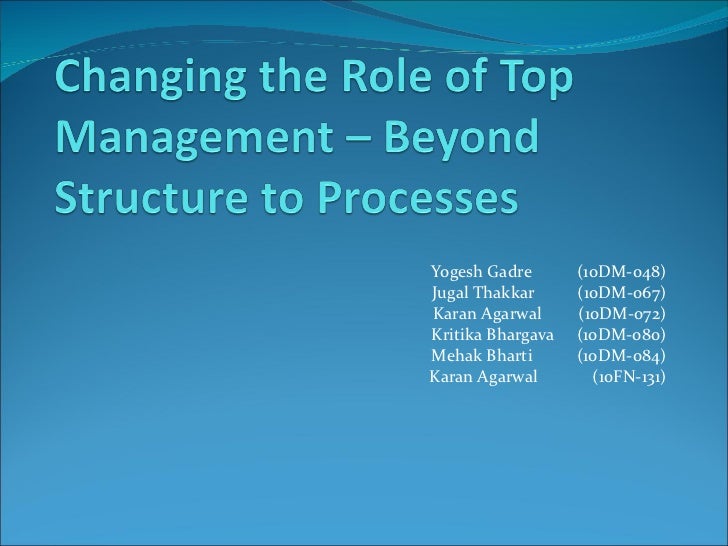 Changing the Role of Top Management – Beyond Structure to Processes

Yogesh Gadre (10DM-048)
Jugal Thakkar (10DM-067)
Karan Agarwal (10DM-072)
Kritika Bhargava (10DM-080)
Mehak Bharti (10DM-084)
Karan Agarwal (10FN-131)